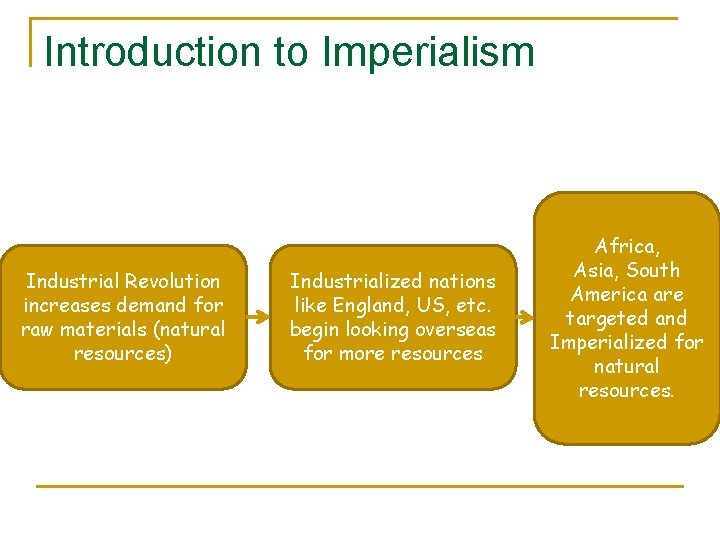 Introduction to Imperialism

Industrial Revolution increases demand for raw materials (natural resources)

Industrialized nations like England, US, etc. begin looking overseas for more resources

Africa, Asia, South America are targeted and Imperialized for natural resources.